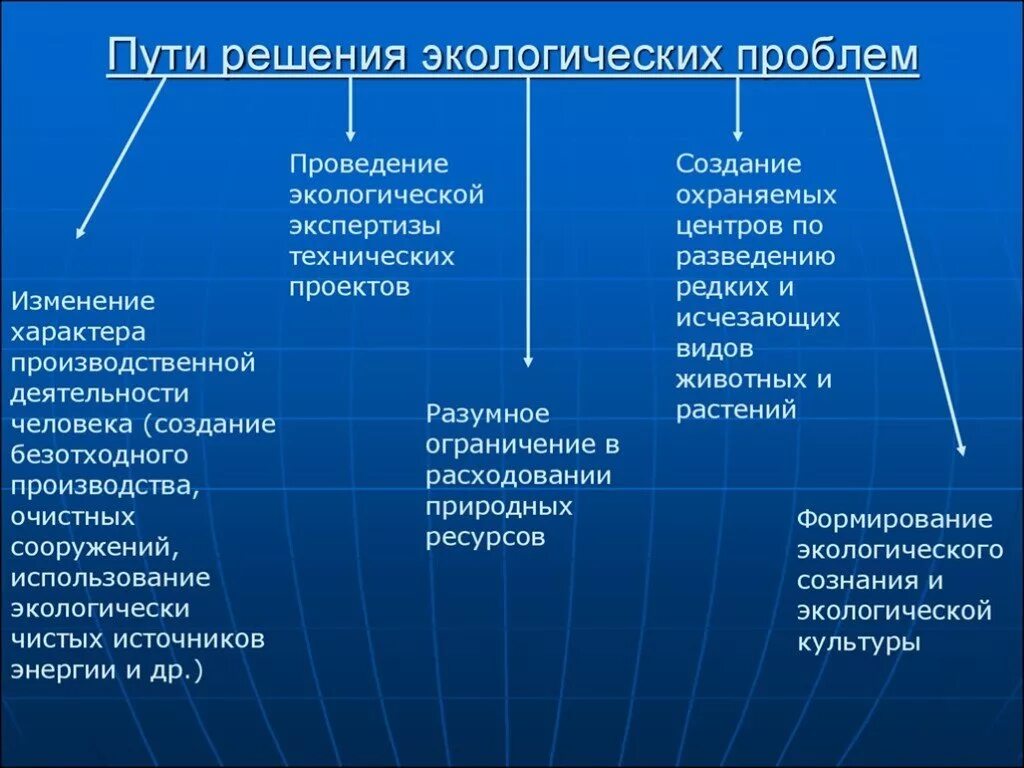 Пути решения экологических проблем

Изменение характера производственной деятельности человека (создание безотходного производства, очистных сооружений, использование экологически чистых источников энергии и др.)

Проведение экологической экспертизы технических проектов

Разумное ограничение в расходовании природных ресурсов

Создание охраняемых центров по разведению редких и исчезающих видов животных и растений

Формирование экологического сознания и экологической культуры